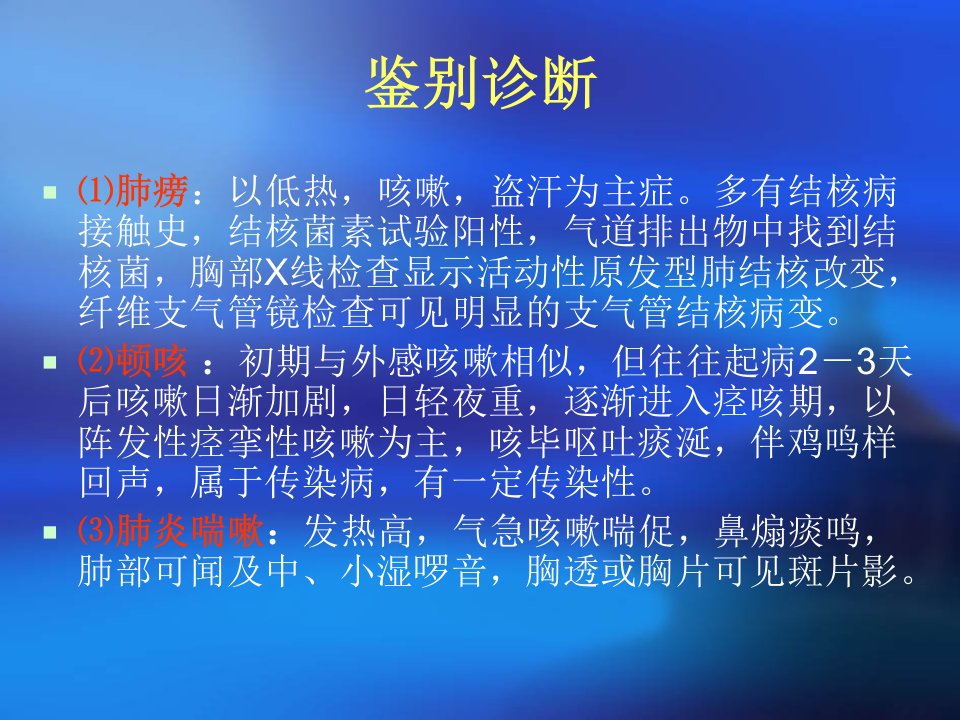 鉴别诊断

⑴肺痨：以低热，咳嗽，盗汗为主症。多有结核病接触史，结核菌素试验阳性，气道排出物中找到结核菌，胸部X线检查显示活动性原发型肺结核改变，纤维支气管镜检查可见明显的支气管结核病变。

⑵顿咳 ：初期与外感咳嗽相似，但往往起病2－3天后咳嗽日渐加剧，日轻夜重，逐渐进入痉咳期，以阵发性痉挛性咳嗽为主，咳毕呕吐痰涎，伴鸡鸣样回声，属于传染病，有一定传染性。

⑶肺炎喘嗽：发热高，气急咳嗽喘促，鼻煽痰鸣，肺部可闻及中、小湿啰音，胸透或胸片可见斑片影。